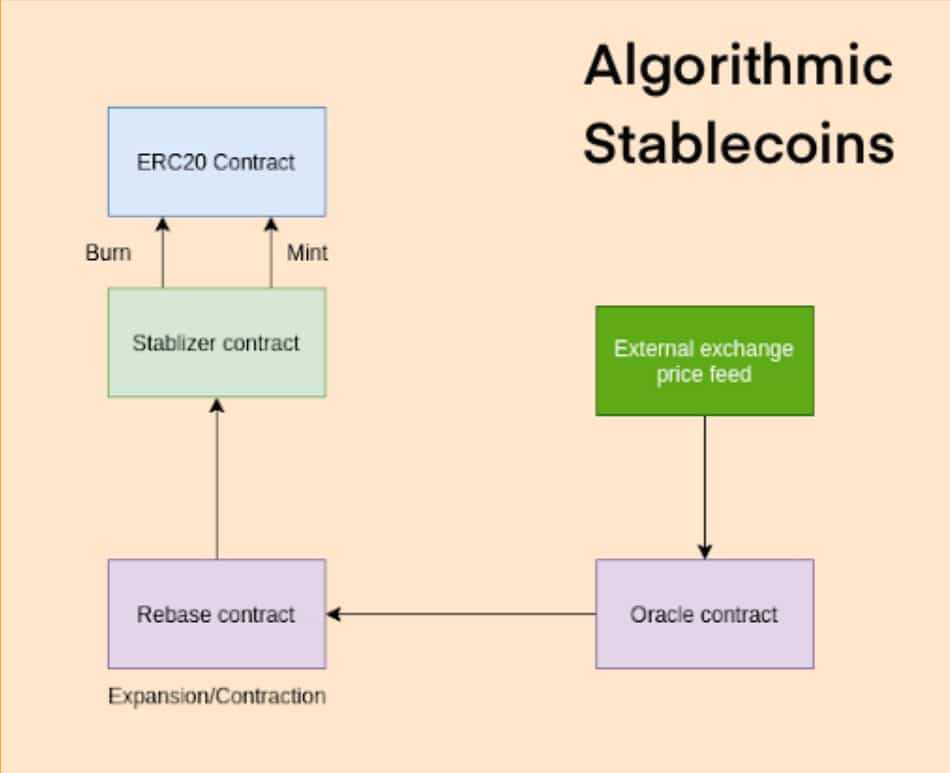 Algorithmic Stablecoins

ERC20 Contract

Burn

Mint

Stablizer contract

External exchange price feed

Rebase contract

Oracle contract

Expansion/Contraction